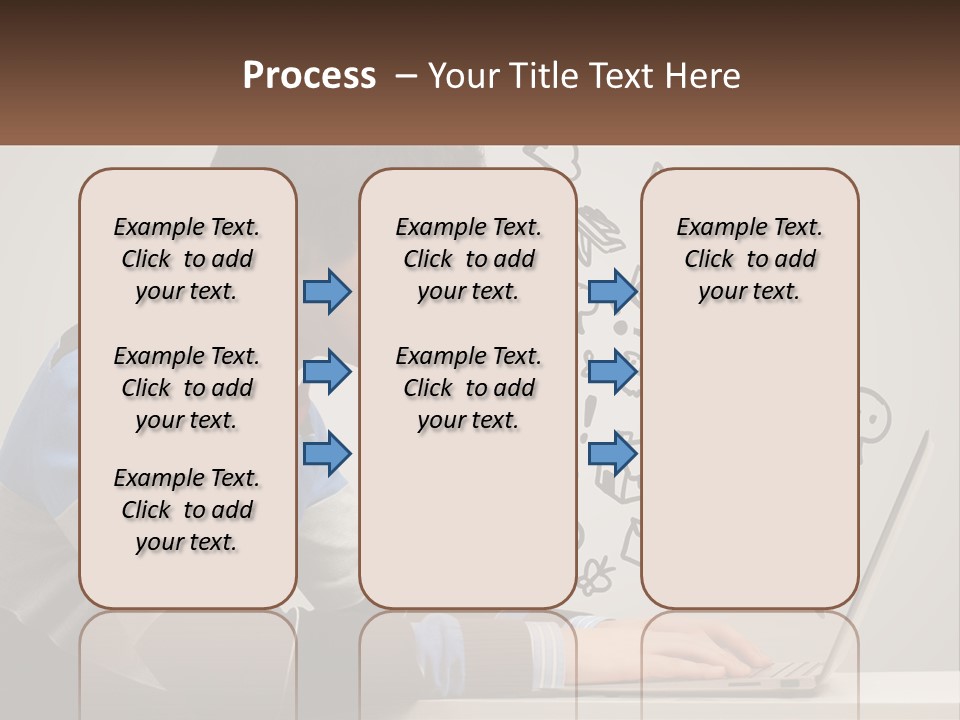 Process – Your Title Text Here

Example Text. Click to add your text.

Example Text. Click to add your text.

Example Text. Click to add your text.

Example Text. Click to add your text.

Example Text. Click to add your text.

Example Text. Click to add your text.